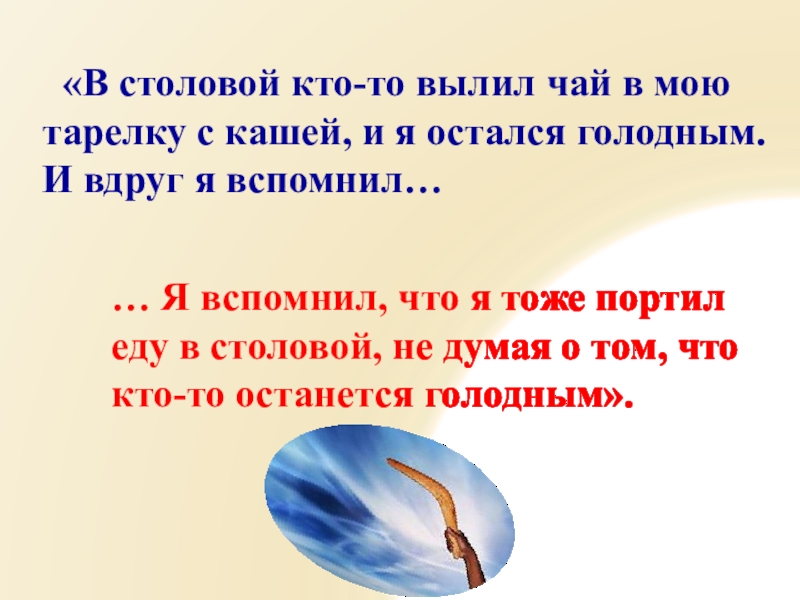 «В столовой кто-то вылил чай в мою тарелку с кашей, и я остался голодным. И вдруг я вспомнил…

… Я вспомнил, что я тоже портил еду в столовой, не думая о том, что кто-то останется голодным».